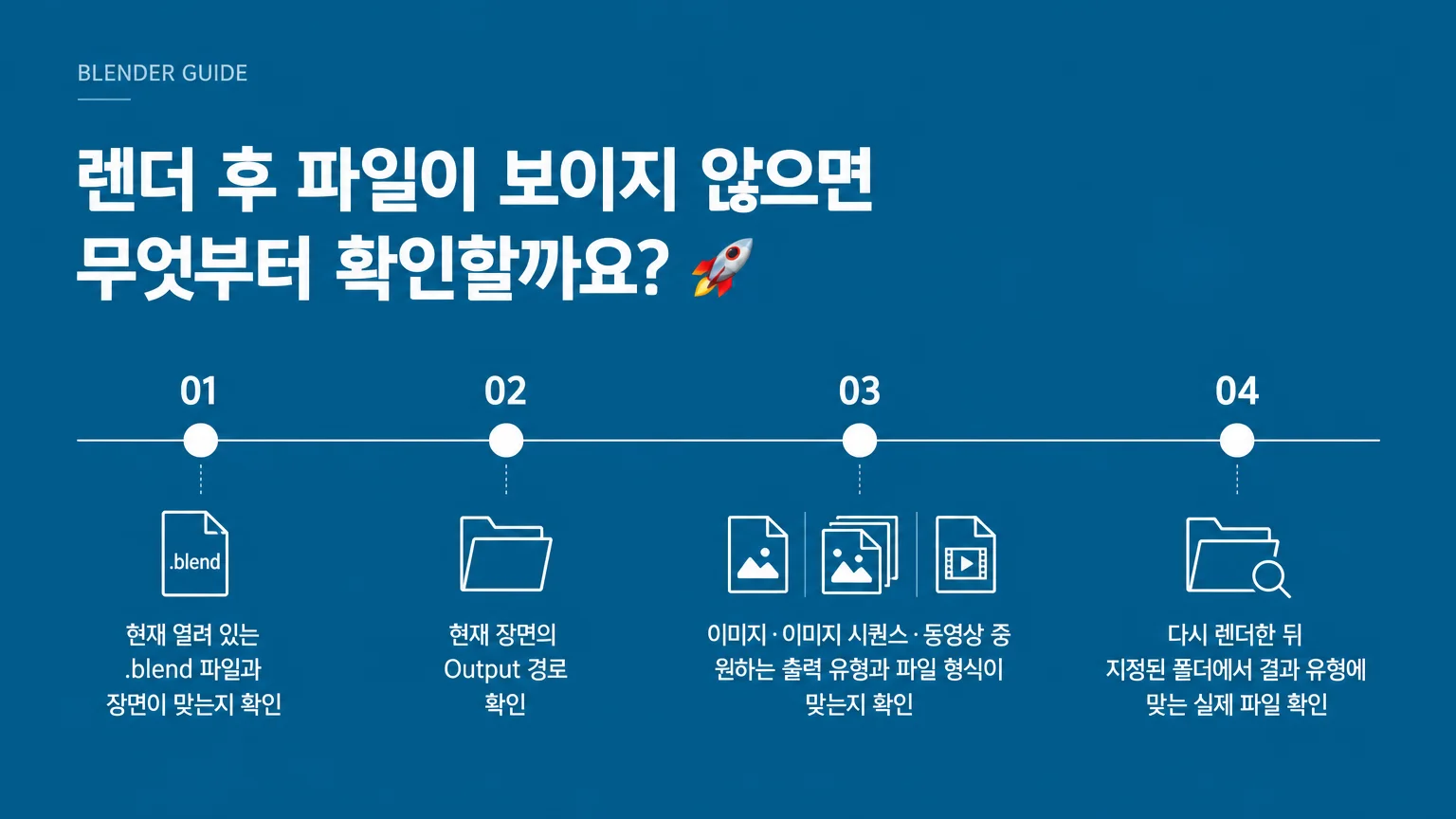 BLENDER GUIDE

렌더 후 파일이 보이지 않으면
무엇부터 확인할까요? 🚀

01

.blend

현재 열려 있는 .blend 파일과 장면이 맞는지 확인

02

현재 장면의 Output 경로 확인

03

이미지 · 이미지 시퀀스 · 동영상 중 원하는 출력 유형과 파일 형식이 맞는지 확인

04

다시 렌더한 뒤 지정된 폴더에서 결과 유형에 맞는 실제 파일 확인